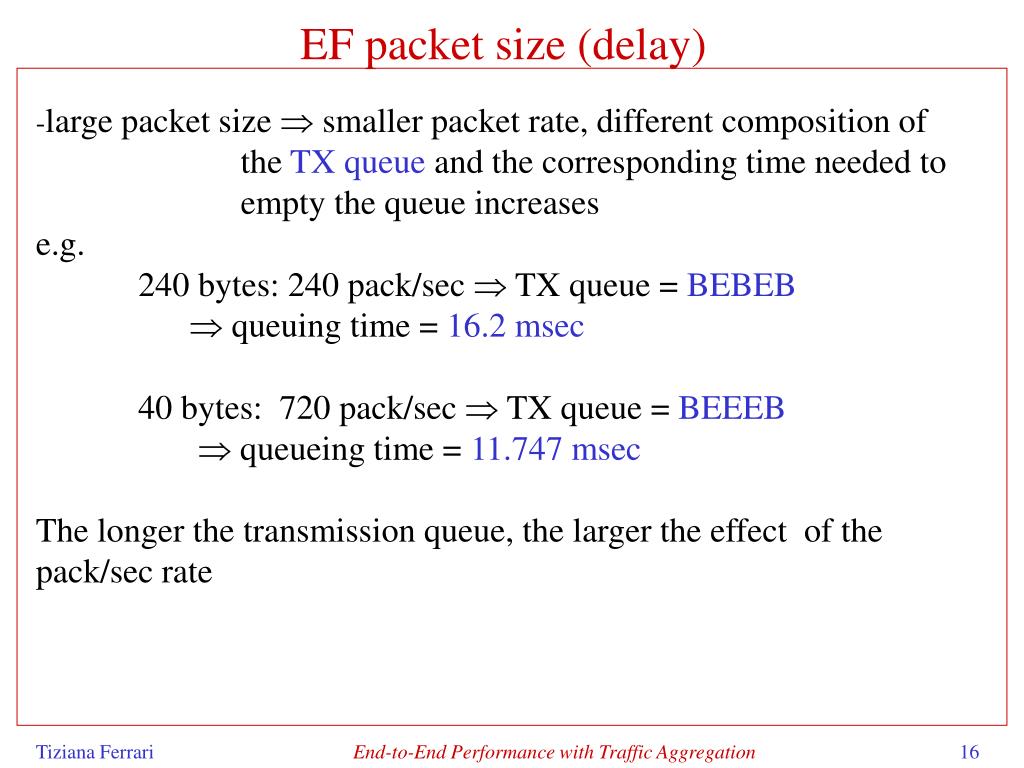 EF packet size (delay)

-large packet size $\Rightarrow$ smaller packet rate, different composition of the TX queue and the corresponding time needed to empty the queue increases

e.g.

240 bytes: 240 pack/sec $\Rightarrow$ TX queue = BEBEB
$\Rightarrow$ queuing time = 16.2 msec

40 bytes: 720 pack/sec $\Rightarrow$ TX queue = BEEEB
$\Rightarrow$ queueing time = 11.747 msec

The longer the transmission queue, the larger the effect of the pack/sec rate

Tiziana Ferrari End-to-End Performance with Traffic Aggregation 16